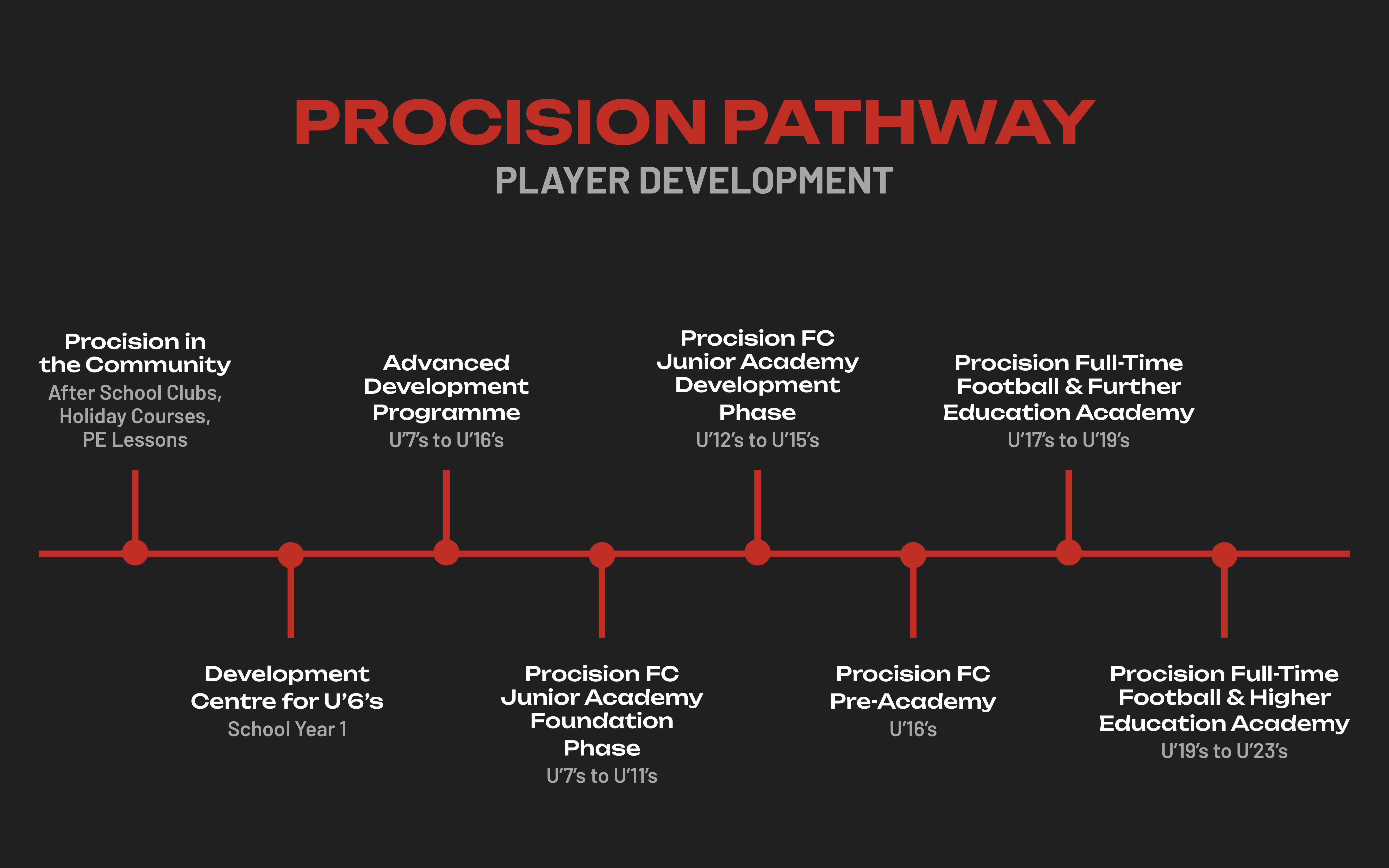 PROCISION PATHWAY
PLAYER DEVELOPMENT

Procision in the Community
After School Clubs, Holiday Courses, PE Lessons

Development Centre for U'6's
School Year 1

Advanced Development Programme
U'7's to U'16's

Procision FC Junior Academy Foundation Phase
U'7's to U'11's

Procision FC Junior Academy Development Phase
U'12's to U'15's

Procision FC Pre-Academy
U'16's

Procision Full-Time Football & Further Education Academy
U'17's to U'19's

Procision Full-Time Football & Higher Education Academy
U'19's to U'23's